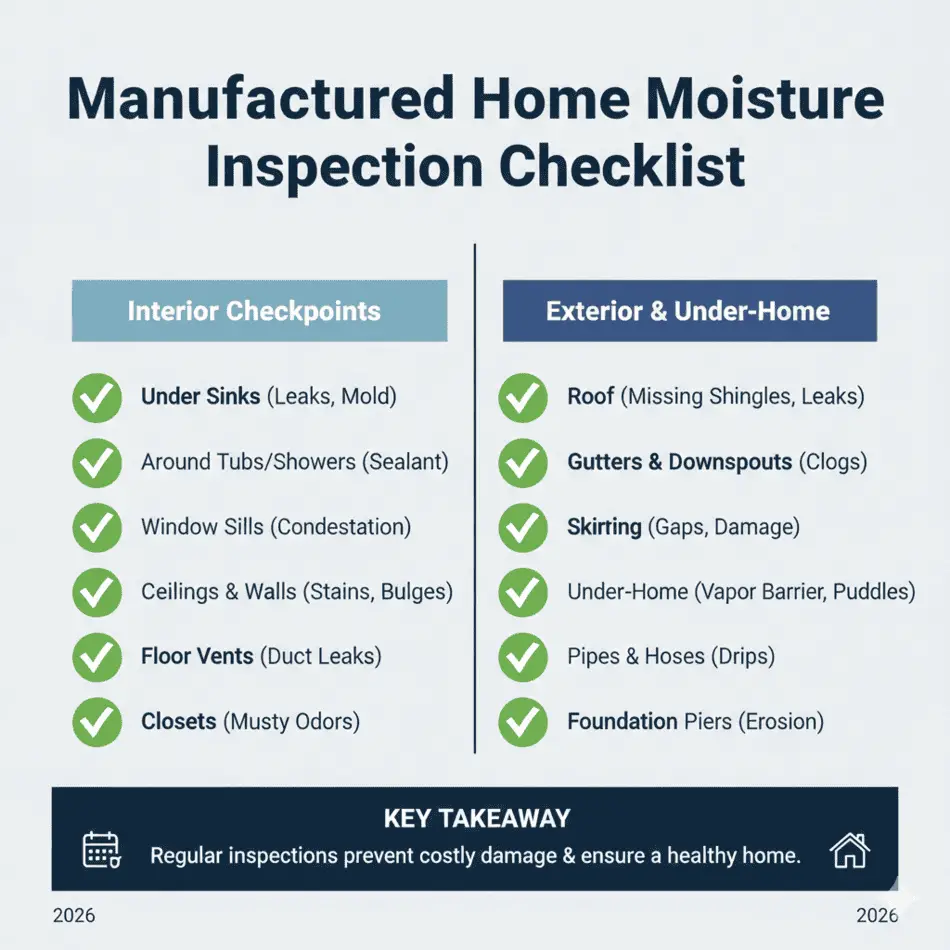 Manufactured Home Moisture Inspection Checklist

Interior Checkpoints

Under Sinks (Leaks, Mold)

Around Tubs/Showers (Sealant)

Window Sills (Condestation)

Ceilings & Walls (Stains, Bulges)

Floor Vents (Duct Leaks)

Closets (Musty Odors)

Exterior & Under-Home

Roof (Missing Shingles, Leaks)

Gutters & Downspouts (Clogs)

Skirting (Gaps, Damage)

Under-Home (Vapor Barrier, Puddles)

Pipes & Hoses (Drips)

Foundation Piers (Erosion)

KEY TAKEAWAY

Regular inspections prevent costly damage & ensure a healthy home.

2026

2026